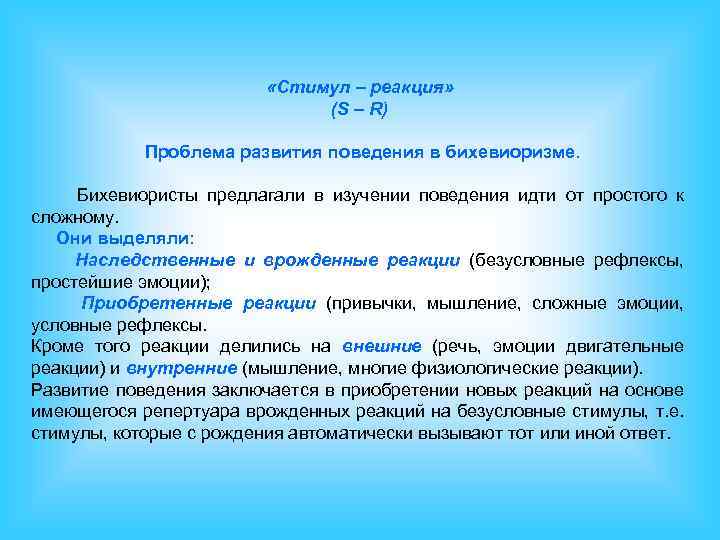 «Стимул – реакция»
(S – R)

Проблема развития поведения в бихевиоризме.

Бихевиористы предлагали в изучении поведения идти от простого к сложному.
Они выделяли:
Наследственные и врожденные реакции (безусловные рефлексы, простейшие эмоции);
Приобретенные реакции (привычки, мышление, сложные эмоции, условные рефлексы.
Кроме того реакции делились на внешние (речь, эмоции двигательные реакции) и внутренние (мышление, многие физиологические реакции).
Развитие поведения заключается в приобретении новых реакций на основе имеющегося репертуара врожденных реакций на безусловные стимулы, т.е. стимулы, которые с рождения автоматически вызывают тот или иной ответ.